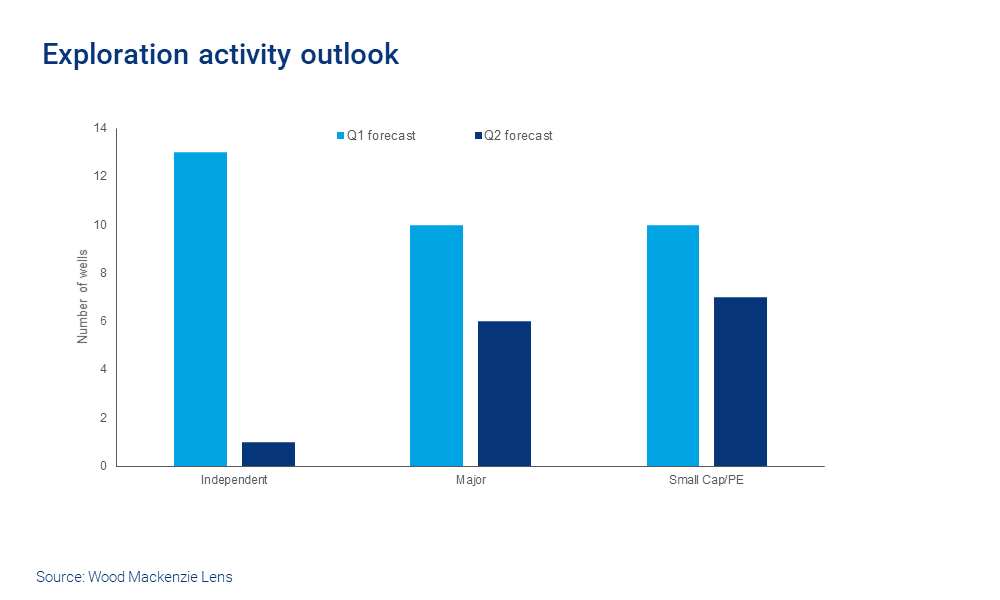 Exploration activity outlook

Q1 forecast
Q2 forecast

Number of wells

14
12
10
8
6
4
2
0

Independent
Major
Small Cap/PE

Source: Wood Mackenzie Lens